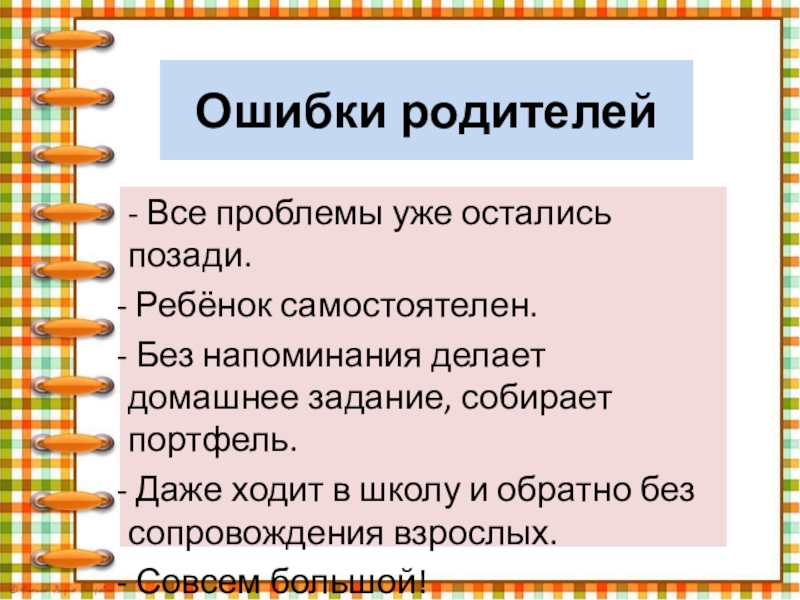 Ошибки родителей

- Все проблемы уже остались позади.

- Ребёнок самостоятелен.

- Без напоминания делает домашнее задание, собирает портфель.

- Даже ходит в школу и обратно без сопровождения взрослых.

- Совсем большой!